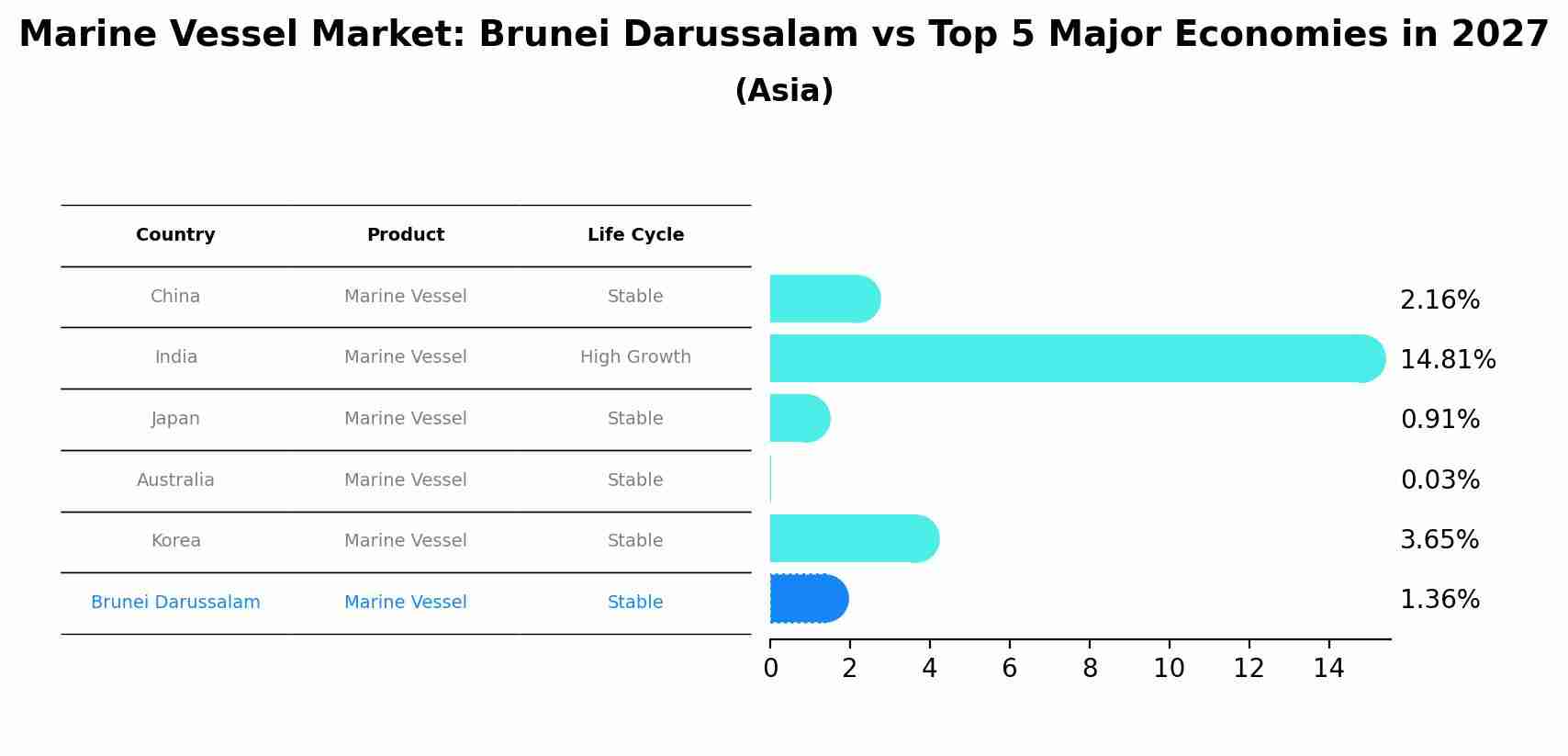 Marine Vessel Market: Brunei Darussalam vs Top 5 Major Economies in 2027
(Asia)

| Country | Product | Life Cycle |
|---|---|---|
| China | Marine Vessel | Stable |
| India | Marine Vessel | High Growth |
| Japan | Marine Vessel | Stable |
| Australia | Marine Vessel | Stable |
| Korea | Marine Vessel | Stable |
| Brunei Darussalam | Marine Vessel | Stable |

2.16%
14.81%
0.91%
0.03%
3.65%
1.36%

0 2 4 6 8 10 12 14